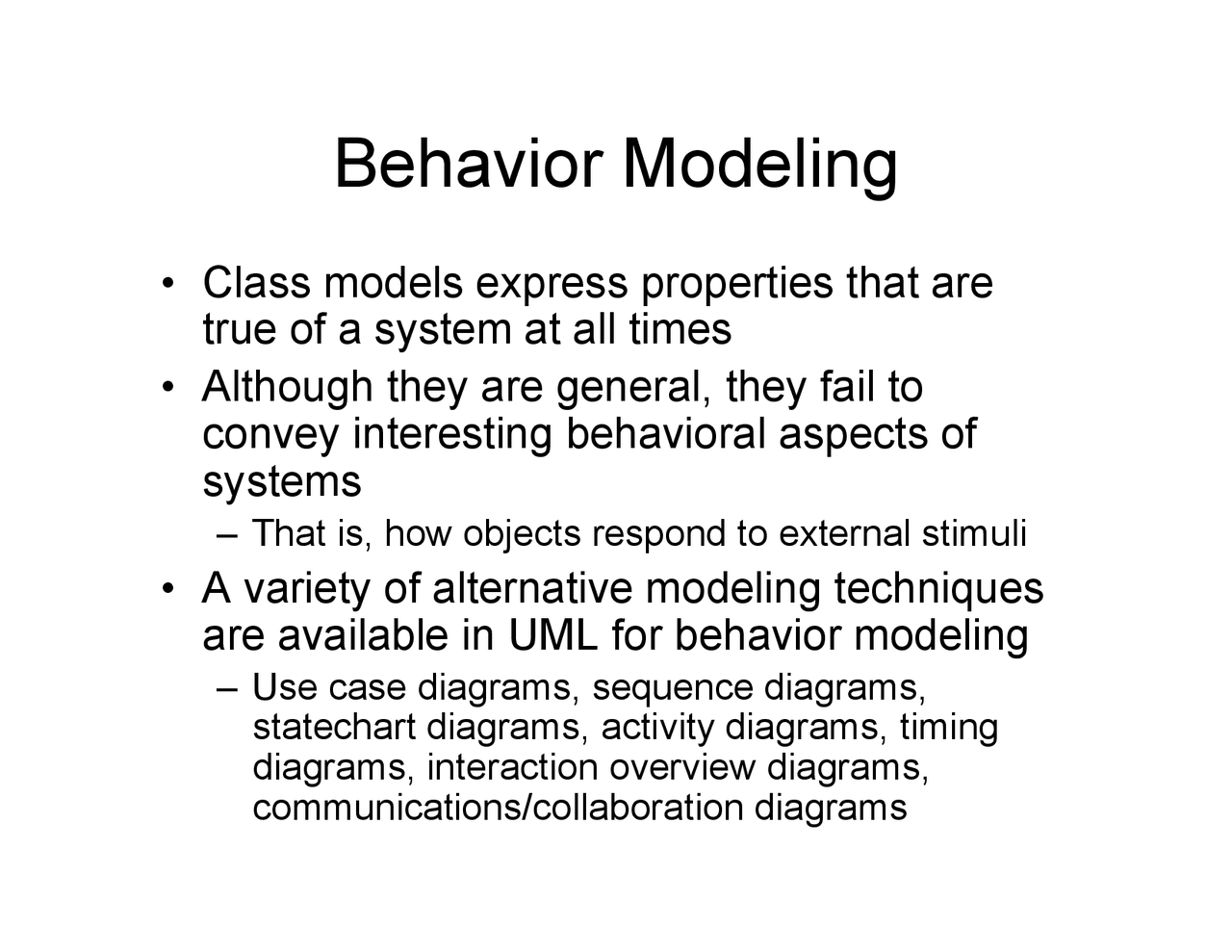 Behavior Modeling

• Class models express properties that are true of a system at all times
• Although they are general, they fail to convey interesting behavioral aspects of systems
– That is, how objects respond to external stimuli
• A variety of alternative modeling techniques are available in UML for behavior modeling
– Use case diagrams, sequence diagrams, statechart diagrams, activity diagrams, timing diagrams, interaction overview diagrams, communications/collaboration diagrams